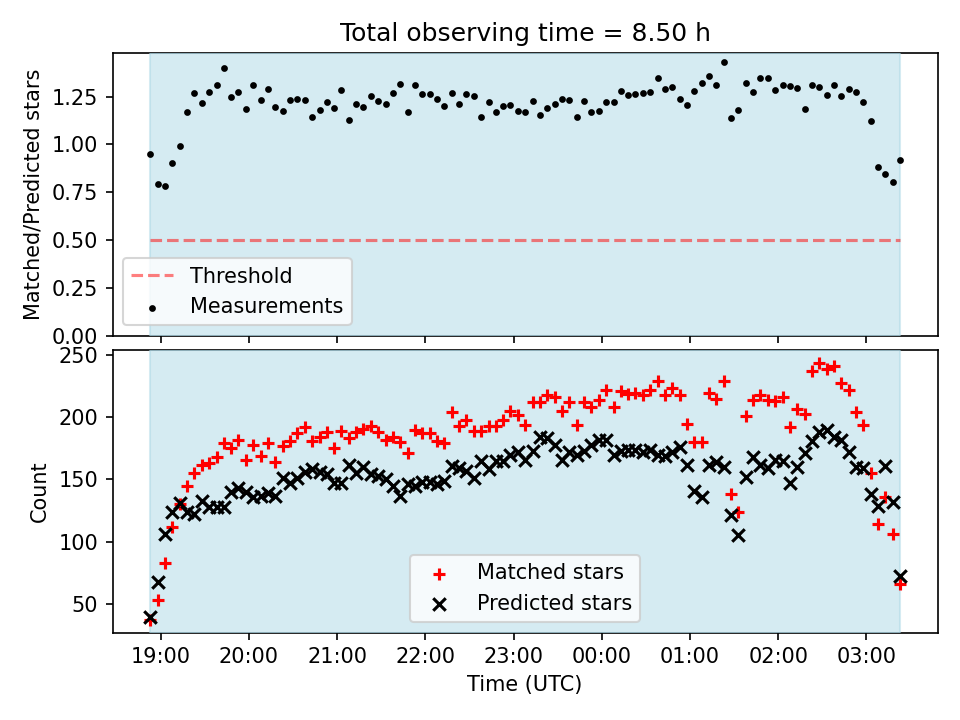 Total observing time = 8.50 h

Matched/Predicted stars

1.25
1.00
0.75
0.50
0.25
0.00

Threshold
Measurements

Count

250
200
150
100
50

Matched stars
Predicted stars

19:00 20:00 21:00 22:00 23:00 00:00 01:00 02:00 03:00

Time (UTC)